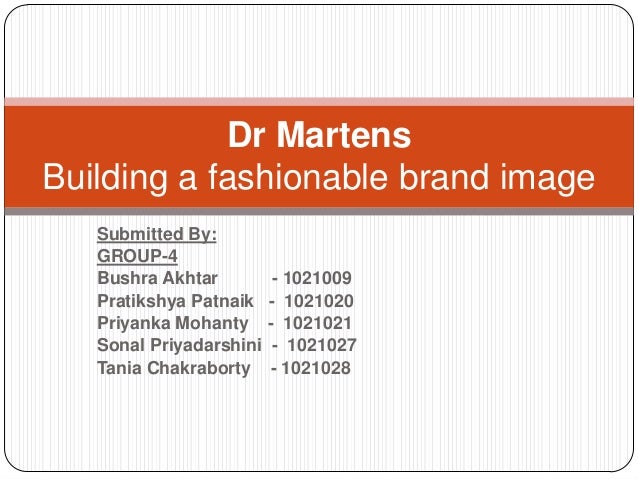 Dr Martens
Building a fashionable brand image

Submitted By:
GROUP-4
Bushra Akhtar - 1021009
Pratikshya Patnaik - 1021020
Priyanka Mohanty - 1021021
Sonal Priyadarshini - 1021027
Tania Chakraborty - 1021028